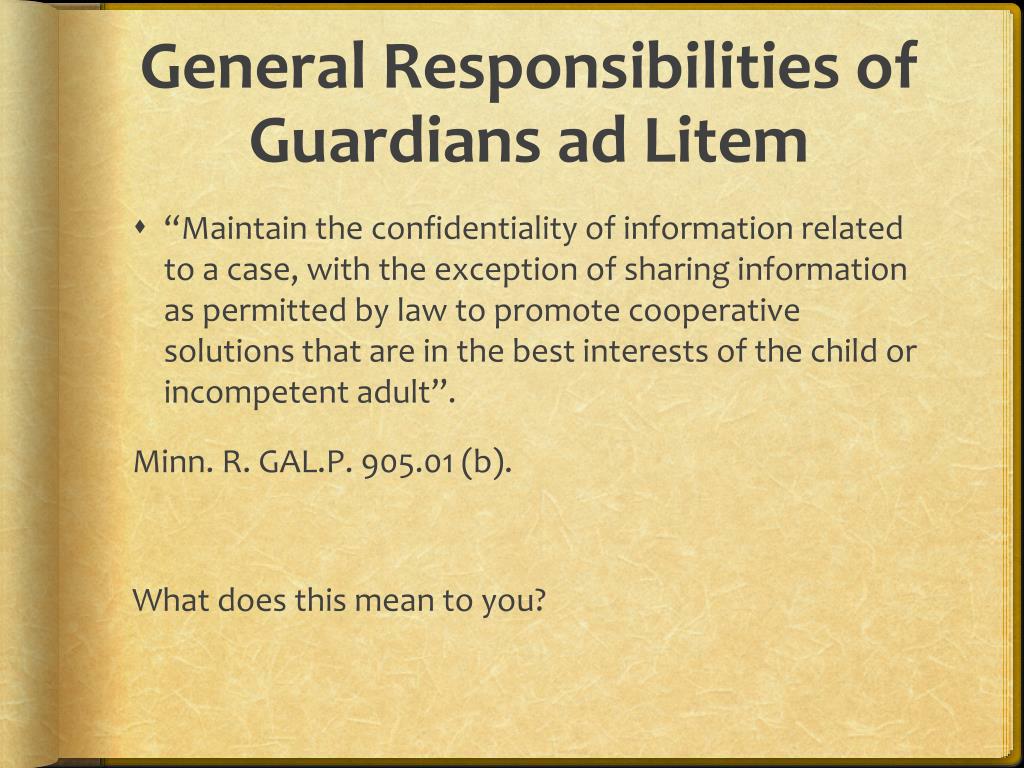 General Responsibilities of Guardians ad Litem

“Maintain the confidentiality of information related to a case, with the exception of sharing information as permitted by law to promote cooperative solutions that are in the best interests of the child or incompetent adult”.

Minn. R. GAL.P. 905.01 (b).

What does this mean to you?